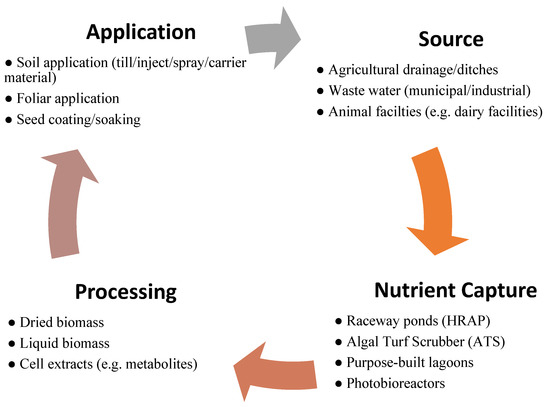 Application

● Soil application (till/inject/spray/carrier material)
● Foliar application
● Seed coating/soaking

Source

● Agricultural drainage/ditches
● Waste water (municipal/industrial)
● Animal facilties (e.g. dairy facilities)

Nutrient Capture

● Raceway ponds (HRAP)
● Algal Turf Scrubber (ATS)
● Purpose-built lagoons
● Photobioreactors

Processing

● Dried biomass
● Liquid biomass
● Cell extracts (e.g. metabolites)